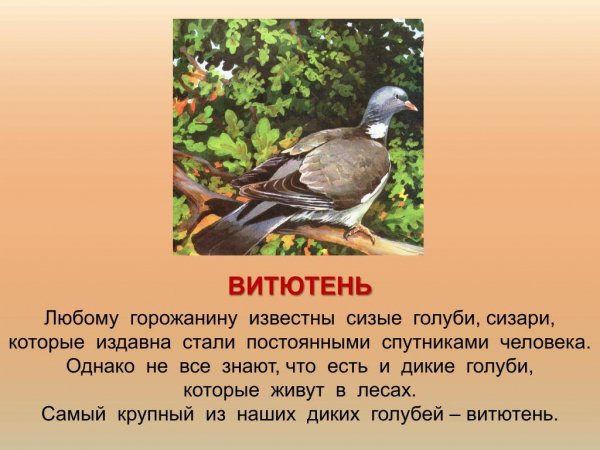 ВИТЮТЕНЬ

Любому горожанину известны сизые голуби, сизари, которые издавна стали постоянными спутниками человека. Однако не все знают, что есть и дикие голуби, которые живут в лесах.
Самый крупный из наших диких голубей – витютень.